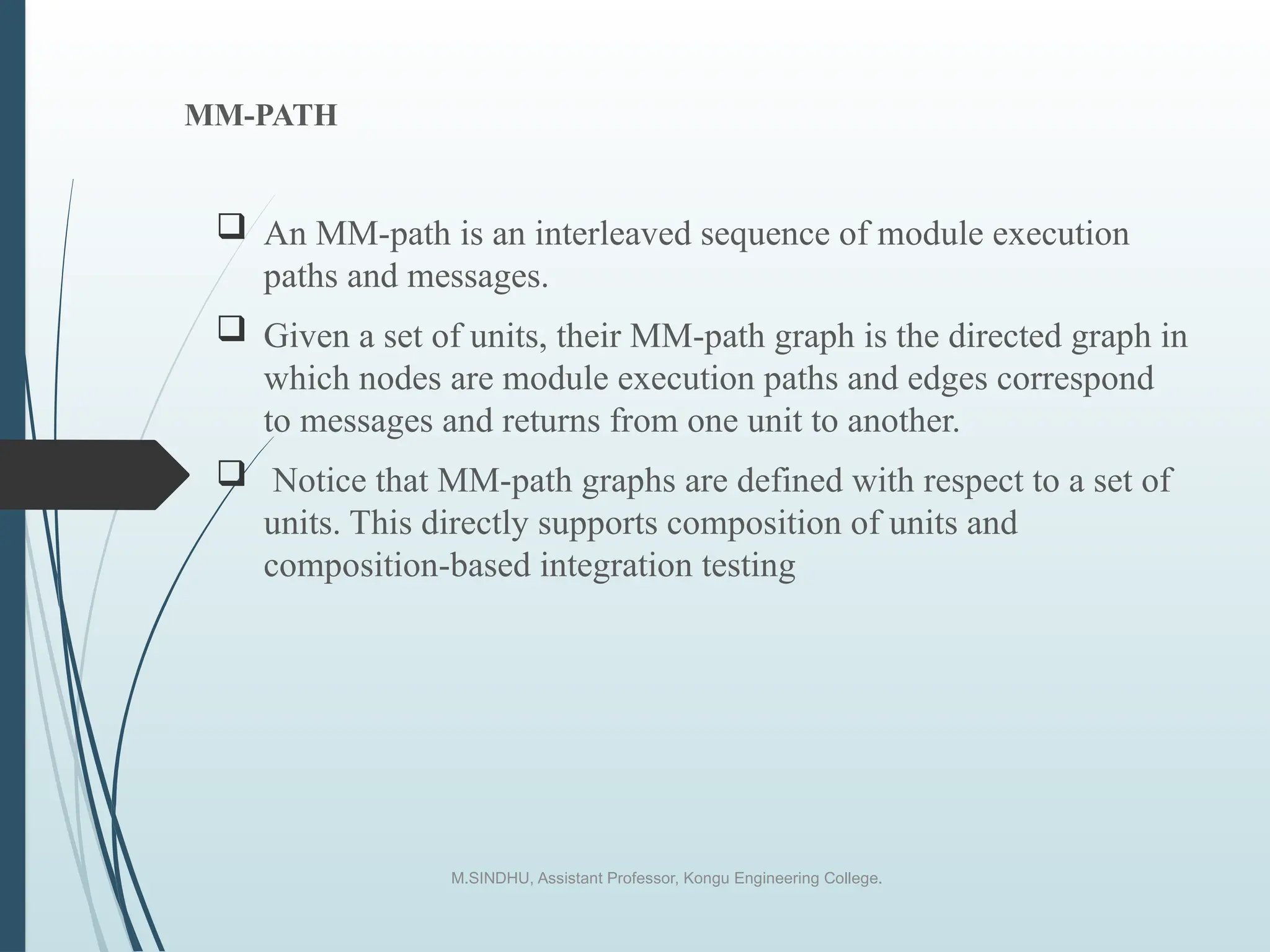 MM-PATH

❑ An MM-path is an interleaved sequence of module execution paths and messages.

❑ Given a set of units, their MM-path graph is the directed graph in which nodes are module execution paths and edges correspond to messages and returns from one unit to another.

❑ Notice that MM-path graphs are defined with respect to a set of units. This directly supports composition of units and composition-based integration testing

M.SINDHU, Assistant Professor, Kongu Engineering College.